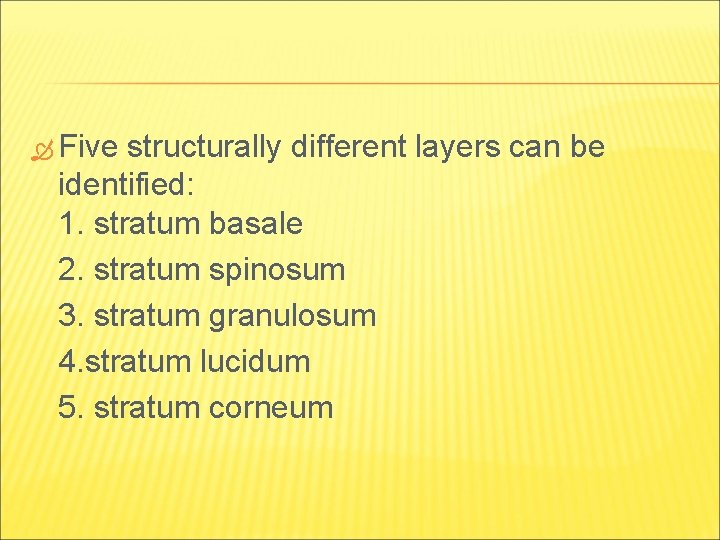 Five structurally different layers can be identified:
1. stratum basale
2. stratum spinosum
3. stratum granulosum
4.stratum lucidum
5. stratum corneum